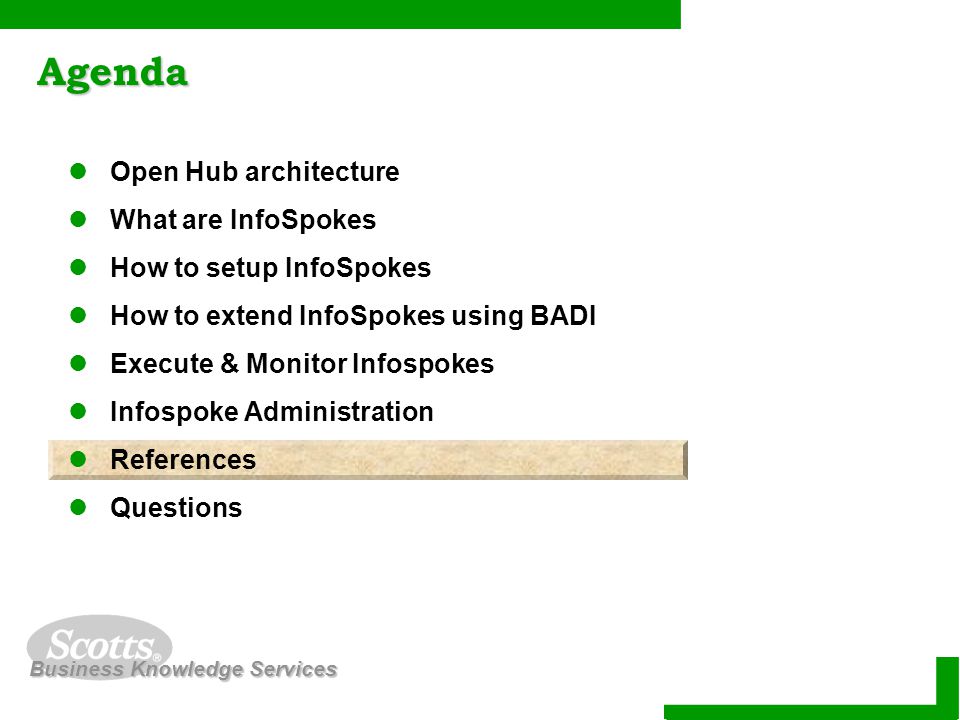 Agenda

- Open Hub architecture
- What are InfoSpokes
- How to setup InfoSpokes
- How to extend InfoSpokes using BADI
- Execute & Monitor Infospokes
- Infospoke Administration
- References
- Questions

Scotts®
Business Knowledge Services